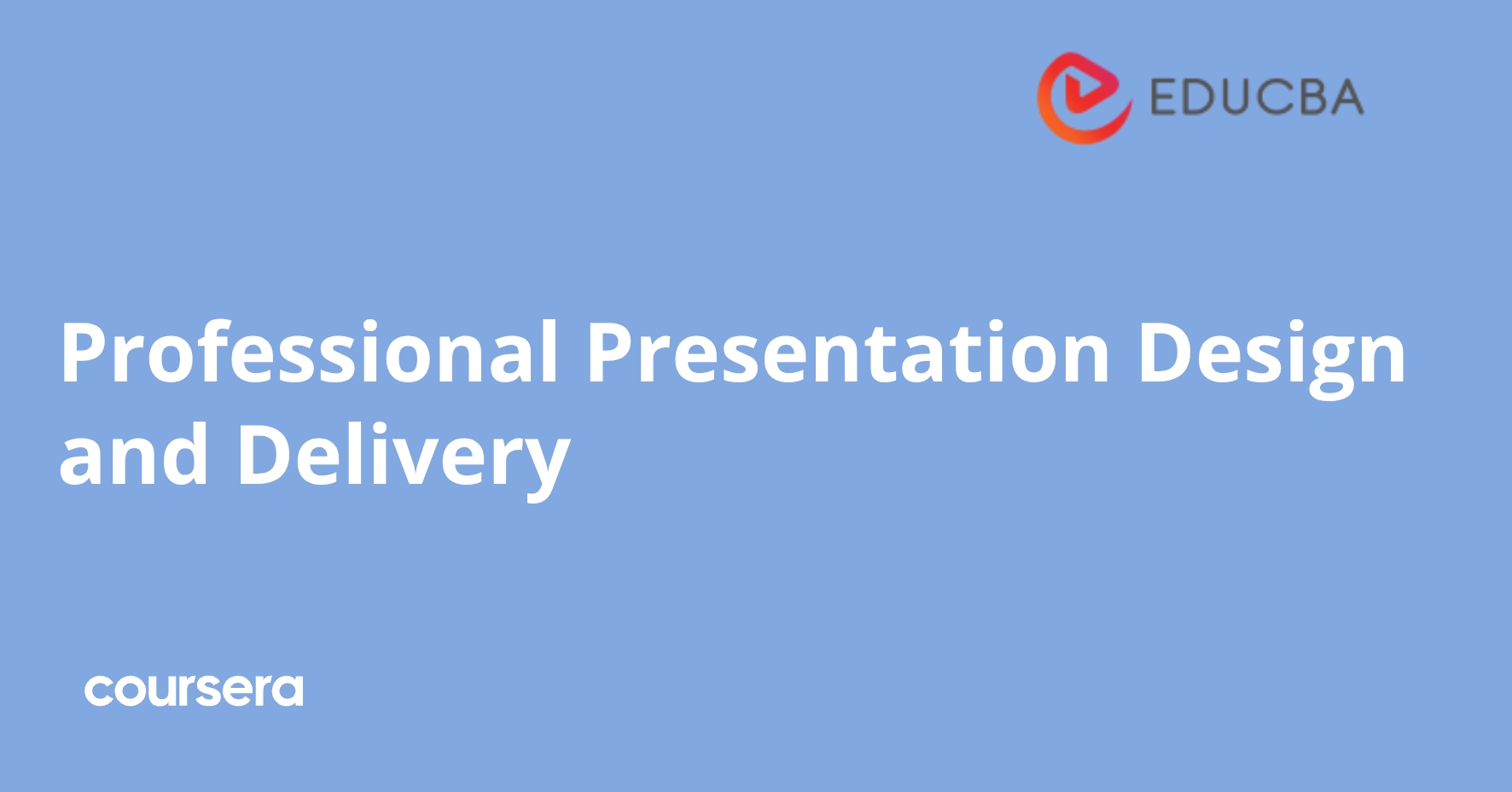 EDUCBA

Professional Presentation Design and Delivery

coursera